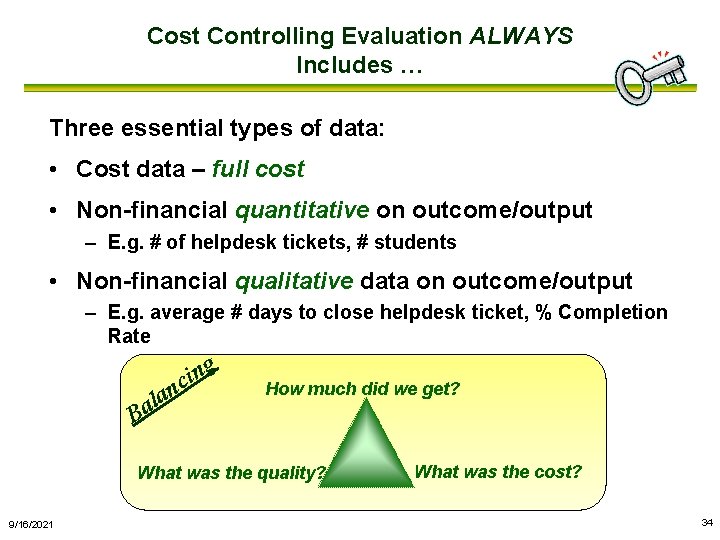 Cost Controlling Evaluation ALWAYS Includes …

Three essential types of data:

• Cost data – full cost

• Non-financial quantitative on outcome/output

– E.g. # of helpdesk tickets, # students

• Non-financial qualitative data on outcome/output

– E.g. average # days to close helpdesk ticket, % Completion Rate

Balancing

How much did we get?

What was the quality?

What was the cost?

9/16/2021

34